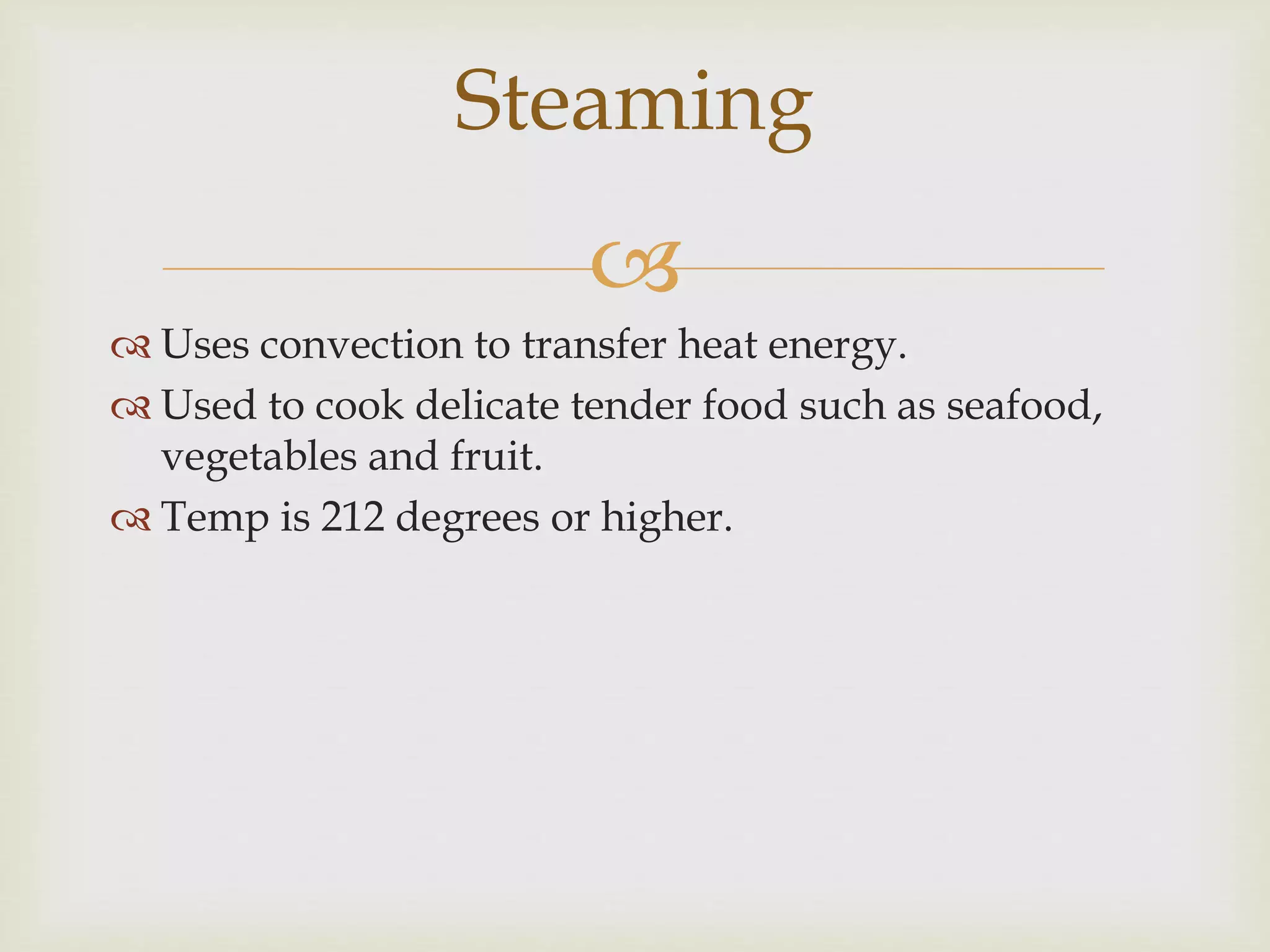 Steaming

Uses convection to transfer heat energy.

Used to cook delicate tender food such as seafood, vegetables and fruit.

Temp is 212 degrees or higher.